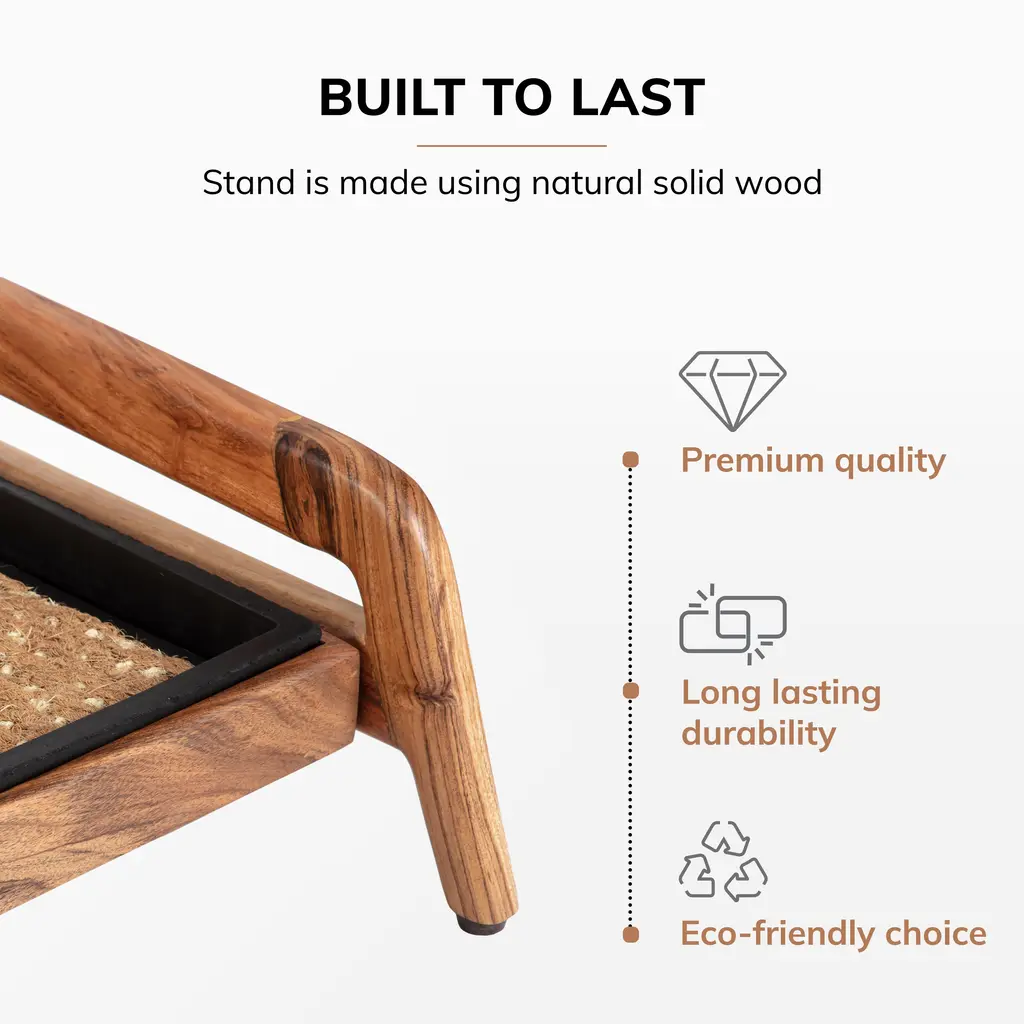 BUILT TO LAST

Stand is made using natural solid wood

Premium quality

Long lasting durability

Eco-friendly choice